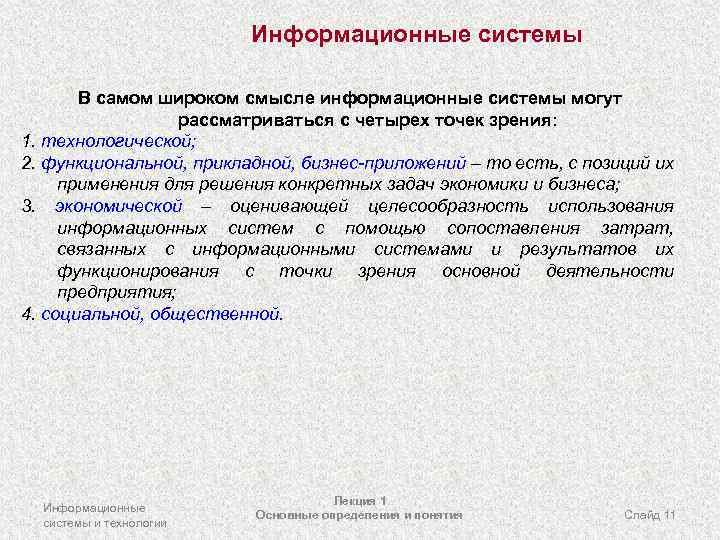 Информационные системы

В самом широком смысле информационные системы могут рассматриваться с четырех точек зрения:

1. технологической;

2. функциональной, прикладной, бизнес-приложений – то есть, с позиций их применения для решения конкретных задач экономики и бизнеса;

3. экономической – оценивающей целесообразность использования информационных систем с помощью сопоставления затрат, связанных с информационными системами и результатов их функционирования с точки зрения основной деятельности предприятия;

4. социальной, общественной.

Информационные системы и технологии

Лекция 1
Основные определения и понятия

Слайд 11